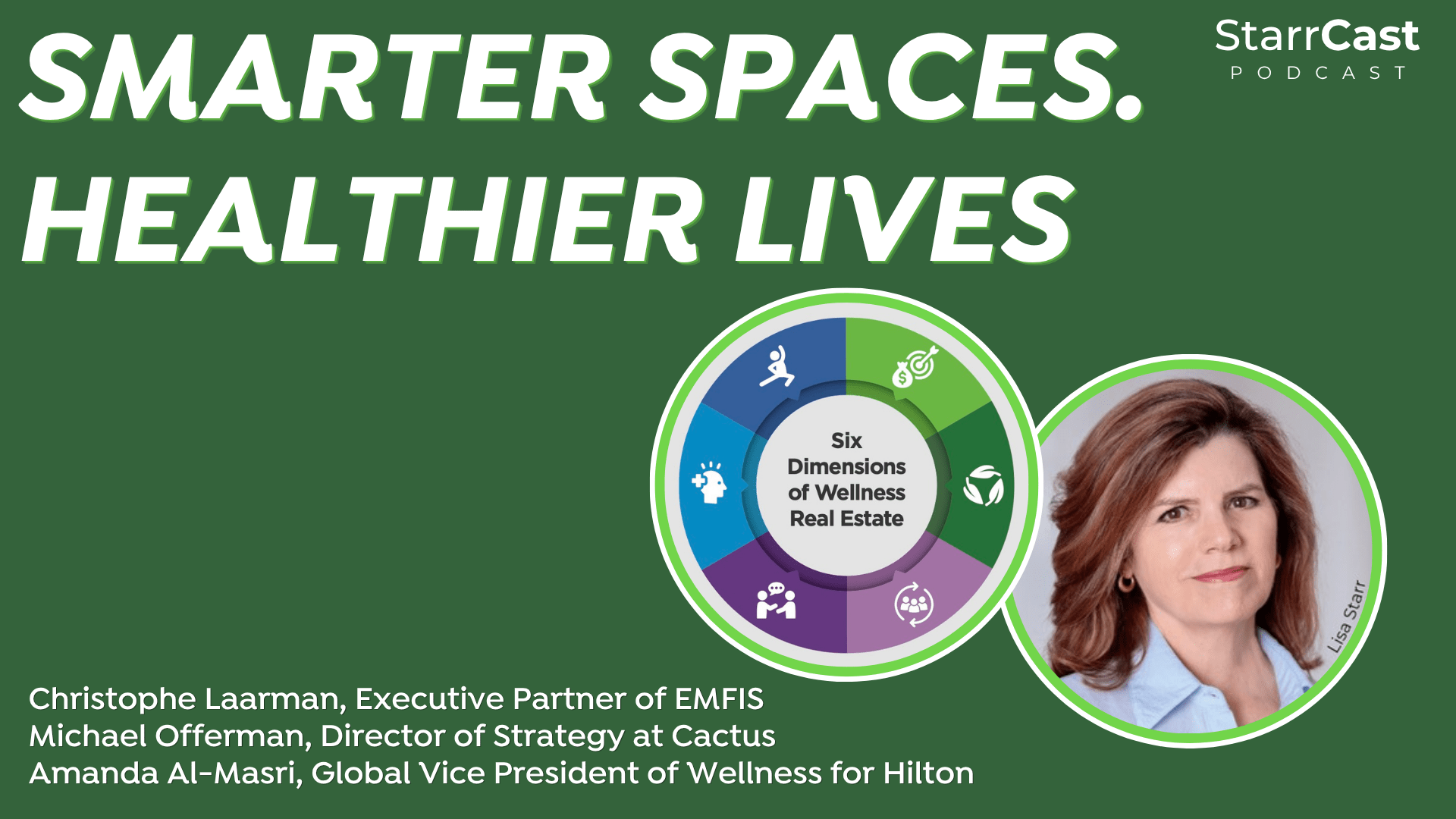 SMARTER SPACES.
HEALTHIER LIVES

StarrCast
PODCAST

Six Dimensions of Wellness Real Estate

Lisa Starr

Christophe Laarman, Executive Partner of EMFIS
Michael Offerman, Director of Strategy at Cactus
Amanda Al-Masri, Global Vice President of Wellness for Hilton